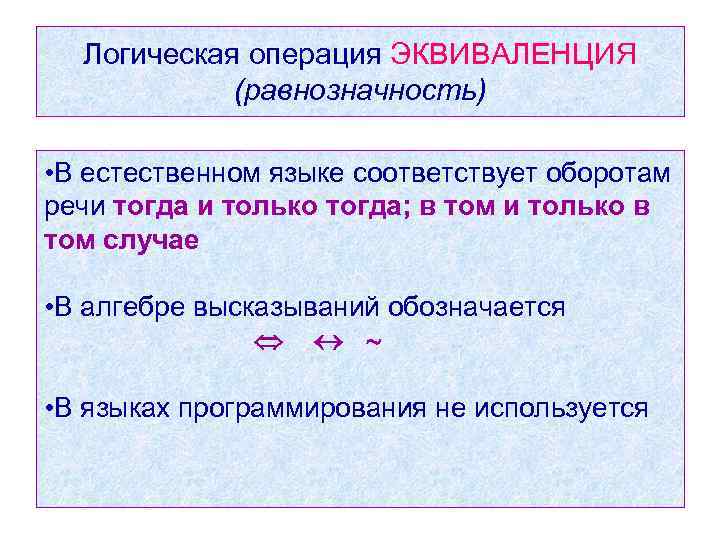 Логическая операция ЭКВИВАЛЕНЦИЯ
(равнозначность)

•В естественном языке соответствует оборотам речи тогда и только тогда; в том и только в том случае

•В алгебре высказываний обозначается

$\Leftrightarrow$ $\leftrightarrow$ ~

•В языках программирования не используется